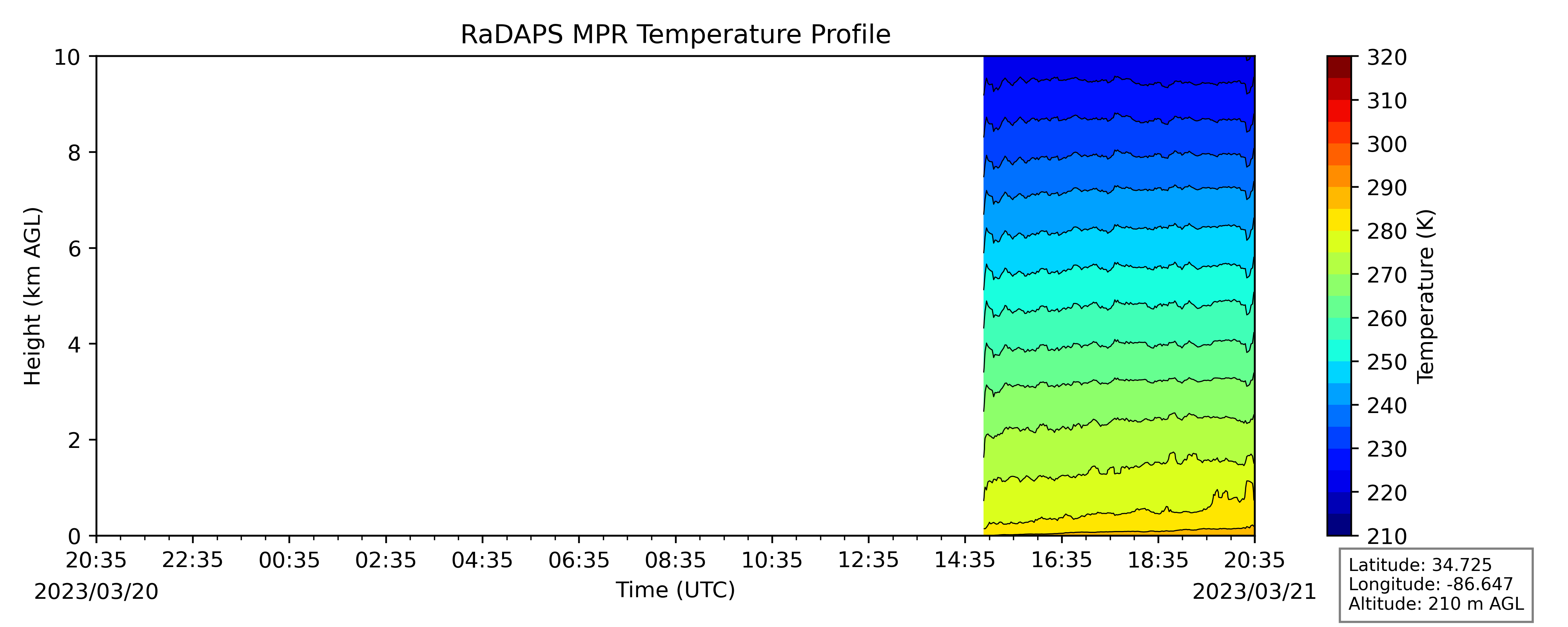 RaDAPS MPR Temperature Profile

Height (km AGL)

10
8
6
4
2
0

20:35 22:35 00:35 02:35 04:35 06:35 08:35 10:35 12:35 14:35 16:35 18:35 20:35

2023/03/20

Time (UTC)

2023/03/21

320
310
300
290
280
270
260
250
240
230
220
210

Temperature (K)

Latitude: 34.725
Longitude: -86.647
Altitude: 210 m AGL